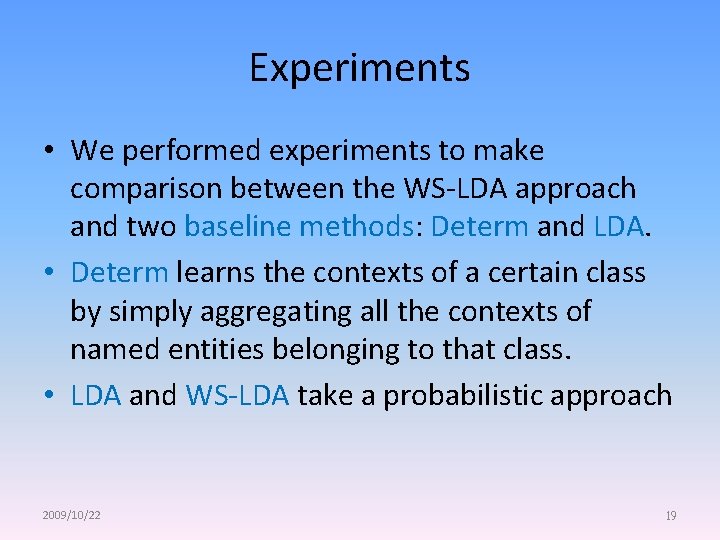 Experiments

• We performed experiments to make comparison between the WS-LDA approach and two baseline methods: Determ and LDA.

• Determ learns the contexts of a certain class by simply aggregating all the contexts of named entities belonging to that class.

• LDA and WS-LDA take a probabilistic approach

2009/10/22

19